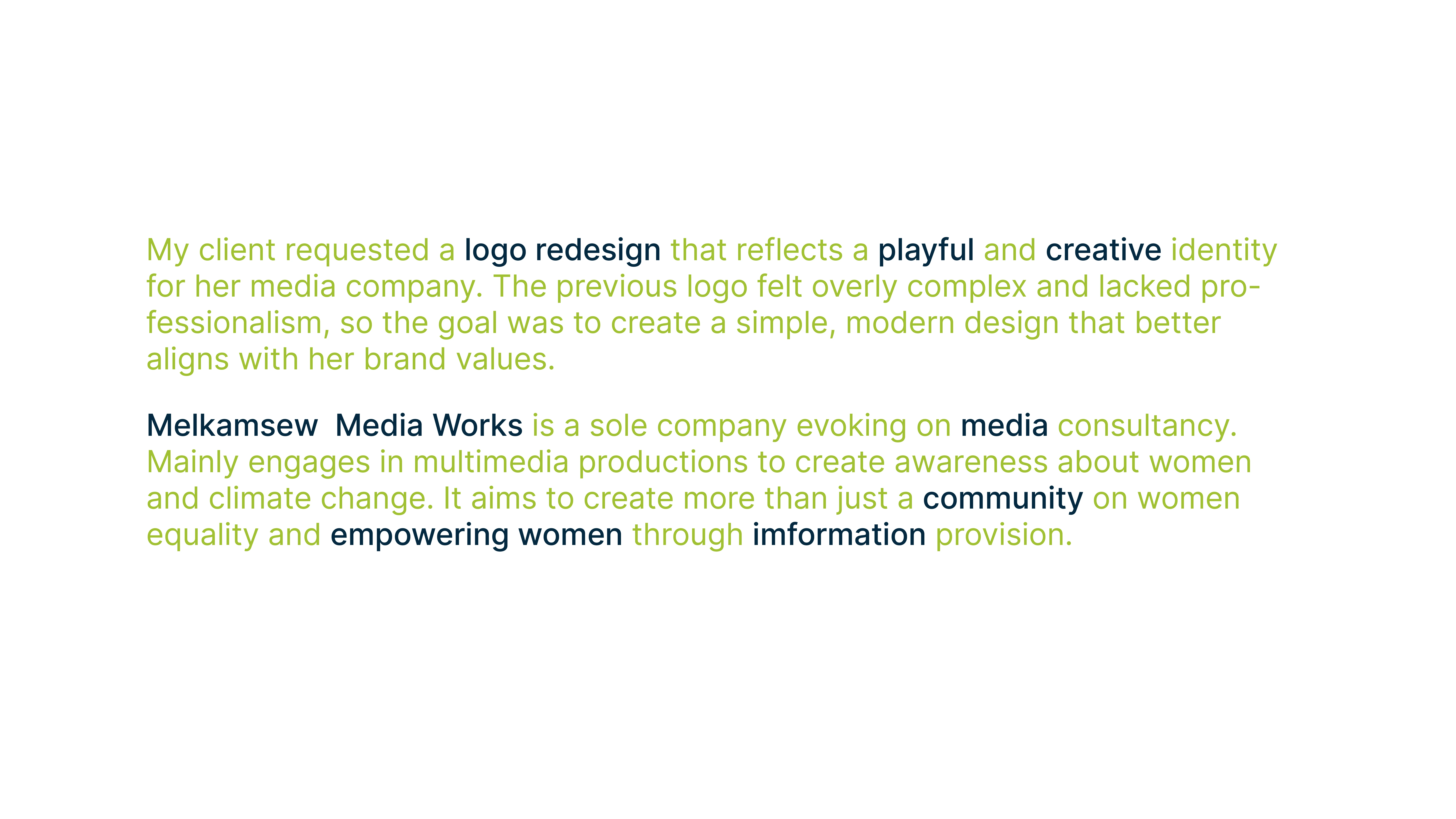 My client requested a logo redesign that reflects a playful and creative identity for her media company. The previous logo felt overly complex and lacked professionalism, so the goal was to create a simple, modern design that better aligns with her brand values.

Melkamsew Media Works is a sole company evoking on media consultancy. Mainly engages in multimedia productions to create awareness about women and climate change. It aims to create more than just a community on women equality and empowering women through imformation provision.